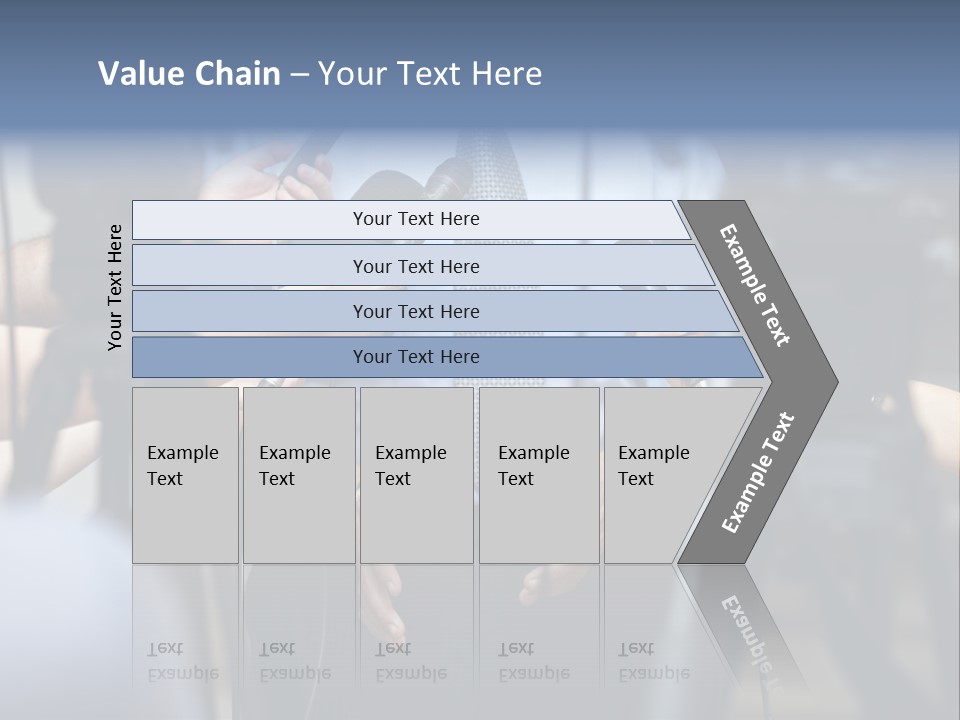 Value Chain – Your Text Here

Your Text Here

Your Text Here

Your Text Here

Your Text Here

Your Text Here

Example Text

Example Text

Example Text

Example Text

Example Text

Example Text

Example Text